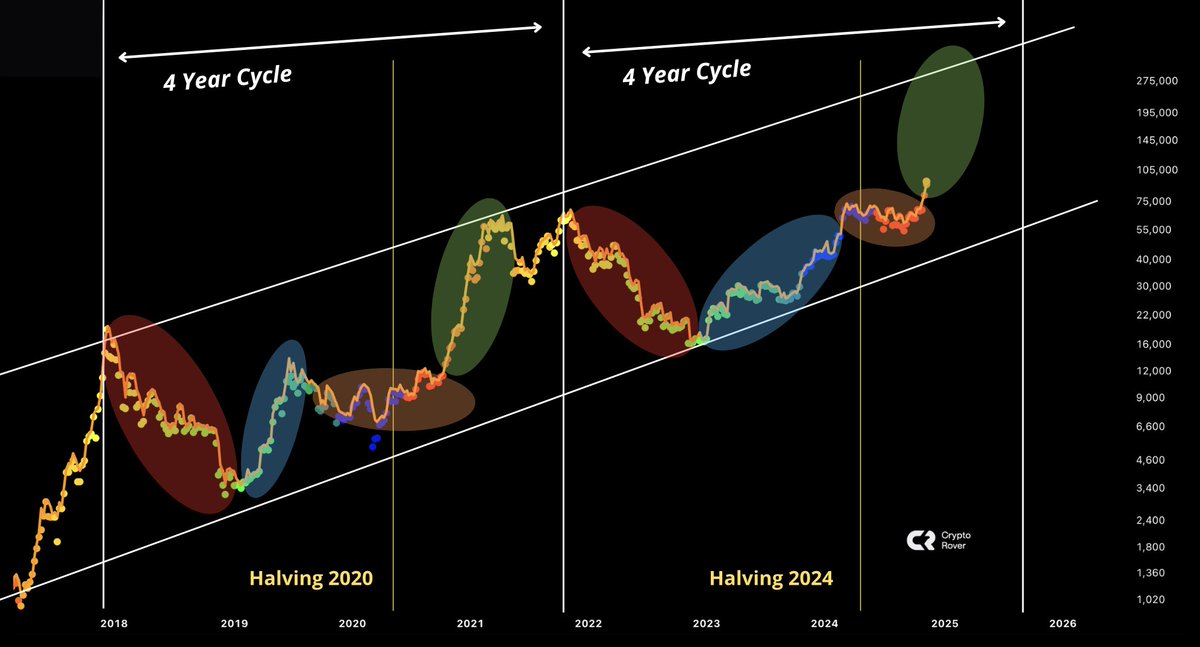 4 Year Cycle

4 Year Cycle

275,000
195,000
145,000
105,000
75,000
55,000
40,000
30,000
22,000
16,000
12,000
9,000
6,600
4,600
3,400
2,400
1,800
1,360
1,020

Crypto Rover

Halving 2020

Halving 2024

2018
2019
2020
2021
2022
2023
2024
2025
2026